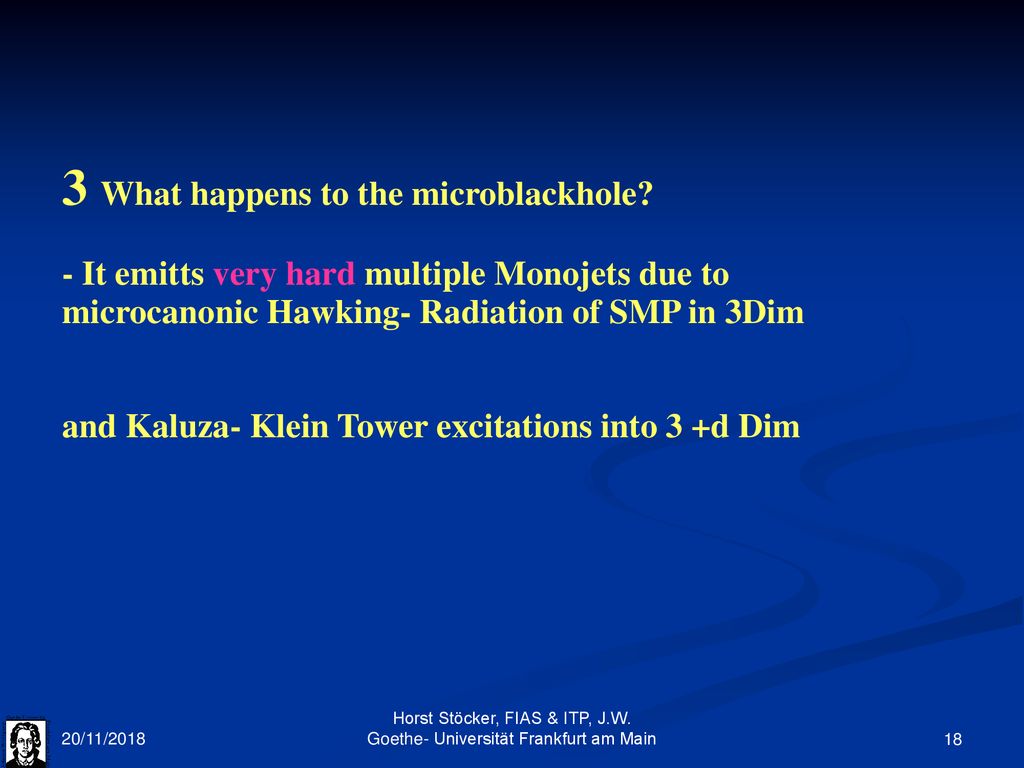 3 What happens to the microblackhole?

- It emitts very hard multiple Monojets due to microcanonic Hawking- Radiation of SMP in 3Dim

and Kaluza- Klein Tower excitations into 3 +d Dim

20/11/2018

Horst Stöcker, FIAS & ITP, J.W. Goethe- Universität Frankfurt am Main

18